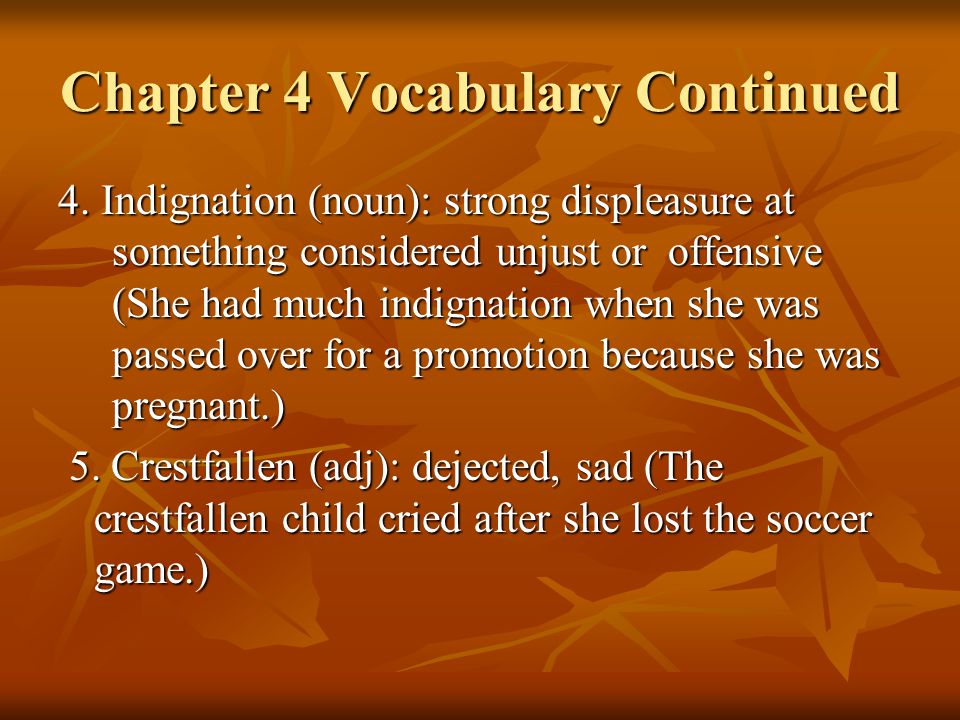 Chapter 4 Vocabulary Continued

4. Indignation (noun): strong displeasure at something considered unjust or offensive (She had much indignation when she was passed over for a promotion because she was pregnant.)

5. Crestfallen (adj): dejected, sad (The crestfallen child cried after she lost the soccer game.)